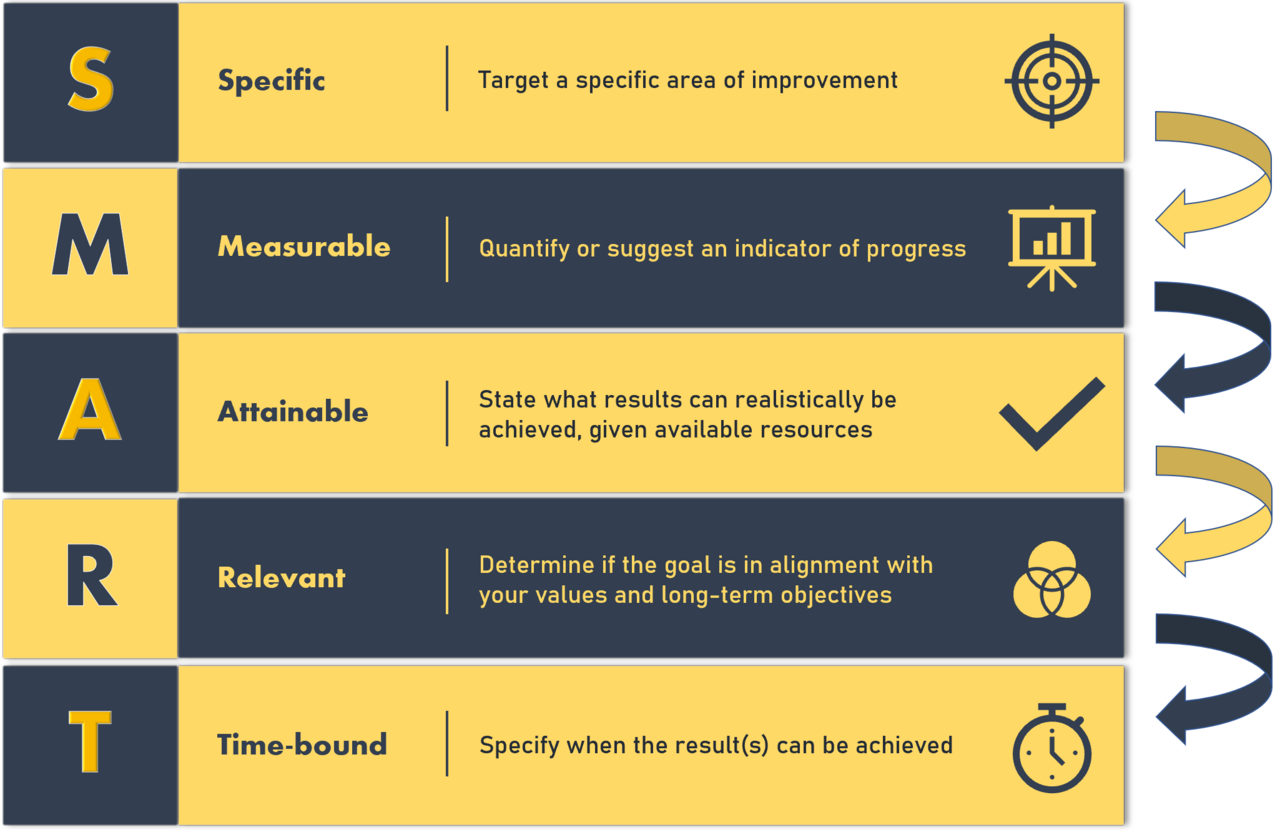 S

Specific

Target a specific area of improvement

M

Measurable

Quantify or suggest an indicator of progress

A

Attainable

State what results can realistically be achieved, given available resources

R

Relevant

Determine if the goal is in alignment with your values and long-term objectives

T

Time-bound

Specify when the result(s) can be achieved